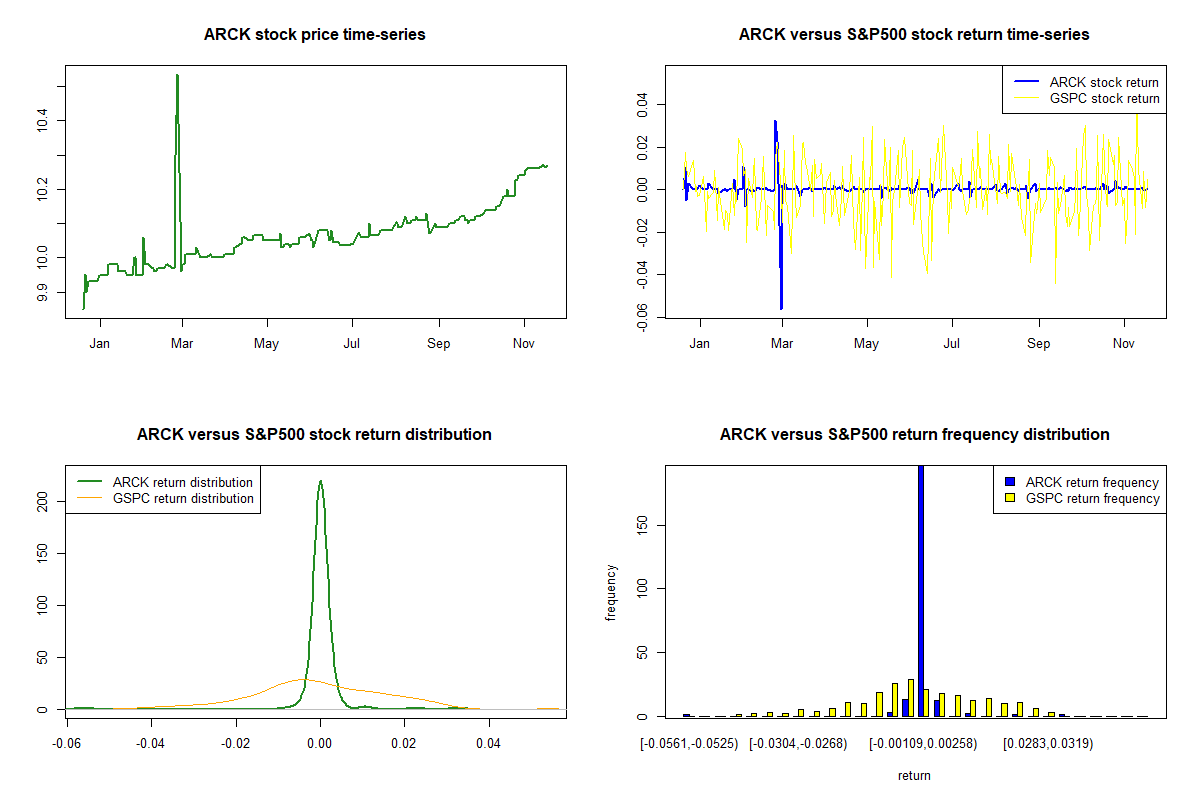 ARCK stock price time-series

10.4
10.2
10.0
9.9

Jan Mar May Jul Sep Nov

ARCK versus S&P500 stock return time-series

ARCK stock return
GSPC stock return

0.04
0.02
0.00
-0.02
-0.04
-0.06

Jan Mar May Jul Sep Nov

ARCK versus S&P500 stock return distribution

ARCK return distribution
GSPC return distribution

200
150
100
50
0

-0.06 -0.04 -0.02 0.00 0.02 0.04

ARCK versus S&P500 return frequency distribution

ARCK return frequency
GSPC return frequency

frequency

150
100
50
0

[-0.0561,-0.0525) [-0.0304,-0.0268) [-0.00109,0.00258) [0.0283,0.0319)

return